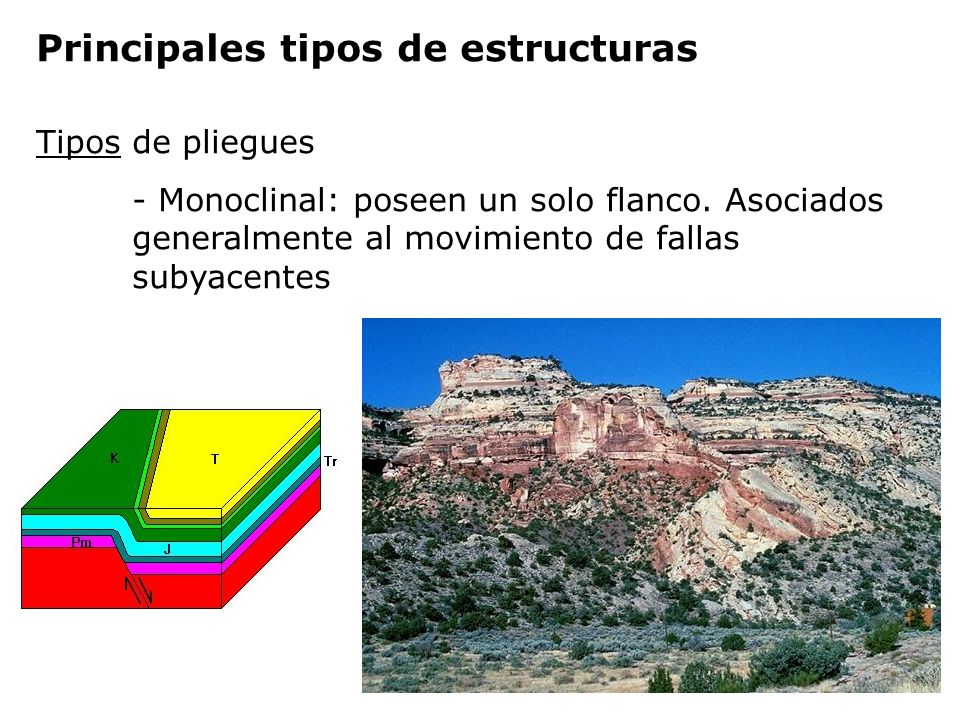 Principales tipos de estructuras

Tipos de pliegues

- Monoclinal: poseen un solo flanco. Asociados generalmente al movimiento de fallas subyacentes

K

T

Tr

Pm

J